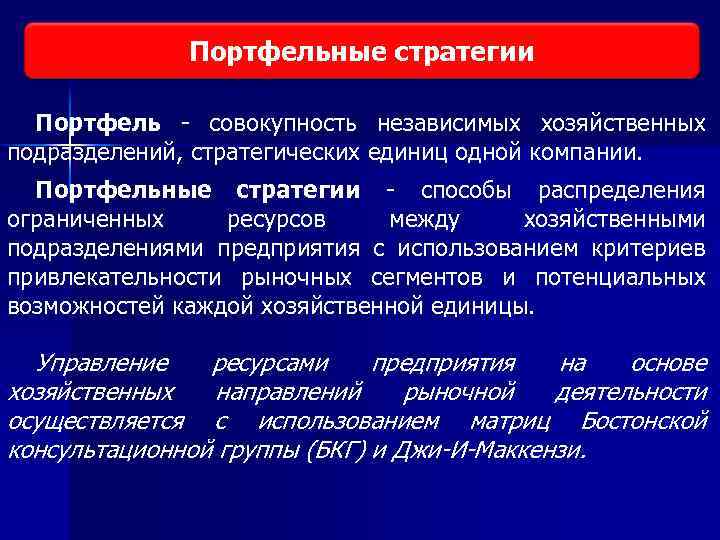 Портфельные стратегии

Портфель - совокупность независимых хозяйственных подразделений, стратегических единиц одной компании.

Портфельные стратегии - способы распределения ограниченных ресурсов между хозяйственными подразделениями предприятия с использованием критериев привлекательности рыночных сегментов и потенциальных возможностей каждой хозяйственной единицы.

Управление ресурсами предприятия на основе хозяйственных направлений рыночной деятельности осуществляется с использованием матриц Бостонской консультационной группы (БКГ) и Джи-И-Маккензи.